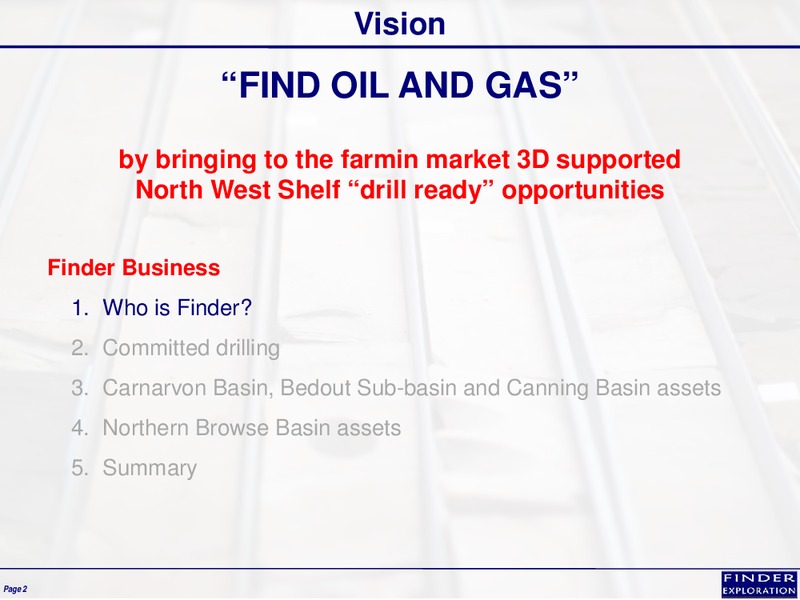 Vision

“FIND OIL AND GAS”

by bringing to the farmin market 3D supported North West Shelf “drill ready” opportunities

Finder Business

1. Who is Finder?
2. Committed drilling
3. Carnarvon Basin, Bedout Sub-basin and Canning Basin assets
4. Northern Browse Basin assets
5. Summary

Page 2

FINDER EXPLORATION